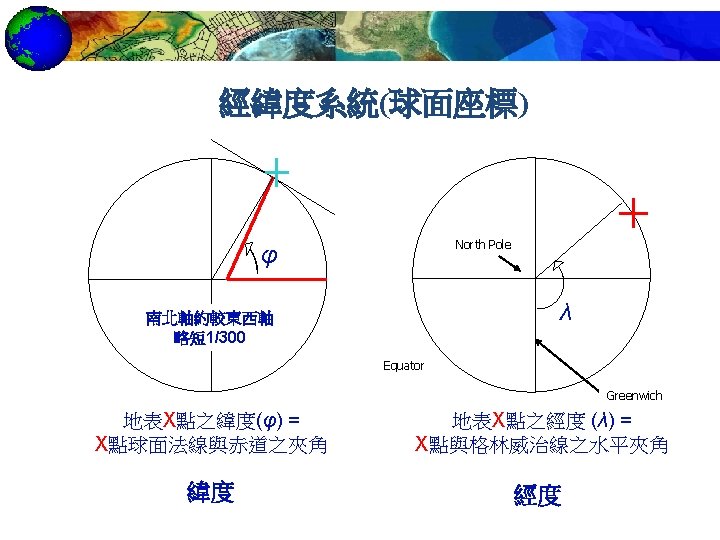 經緯度系統(球面座標)

$\varphi$

南北軸約較東西軸略短1/300

地表X點之緯度($\varphi$) =
X點球面法線與赤道之夾角

緯度

North Pole

$\lambda$

Equator

Greenwich

地表X點之經度 ($\lambda$) =
X點與格林威治線之水平夾角

經度